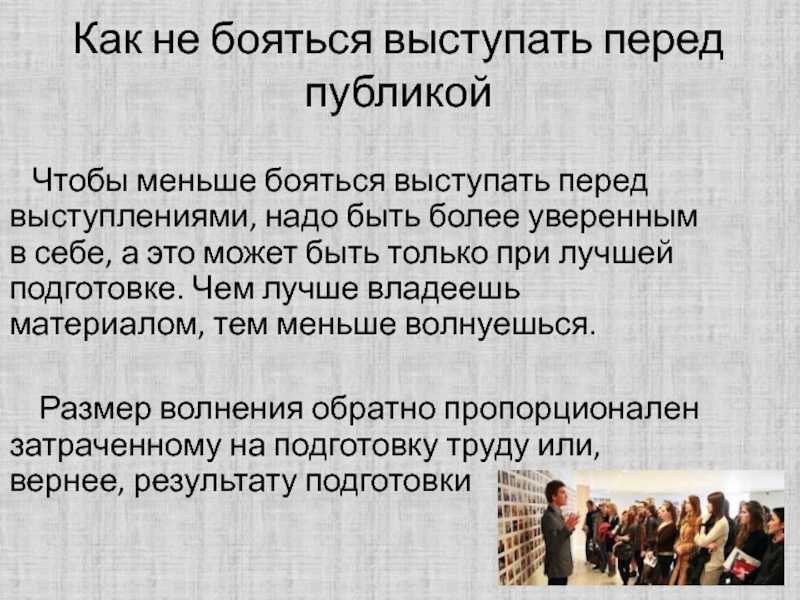 Как не бояться выступать перед публикой

Чтобы меньше бояться выступать перед выступлениями, надо быть более уверенным в себе, а это может быть только при лучшей подготовке. Чем лучше владеешь материалом, тем меньше волнуешься.

Размер волнения обратно пропорционален затраченному на подготовку труду или, вернее, результату подготовки